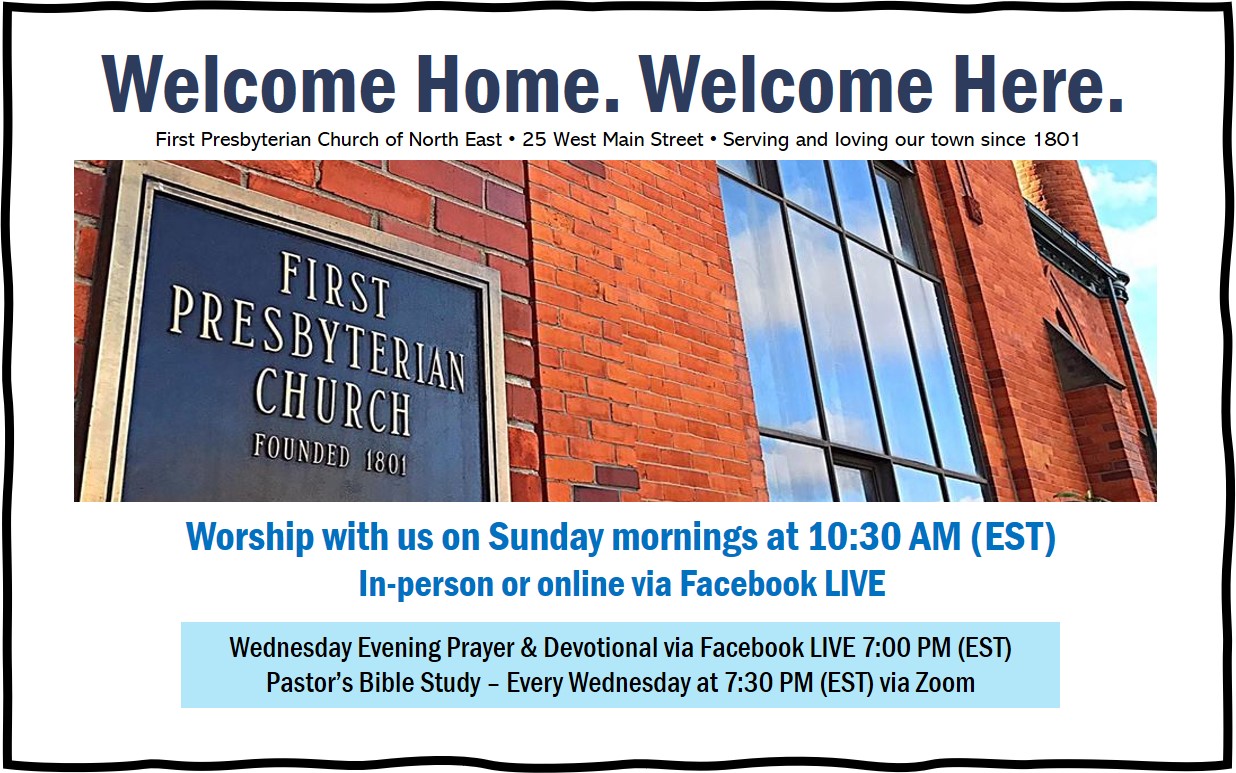 Welcome Home. Welcome Here.

First Presbyterian Church of North East • 25 West Main Street • Serving and loving our town since 1801

FIRST PRESBYTERIAN CHURCH FOUNDED 1801

Worship with us on Sunday mornings at 10:30 AM (EST)
In-person or online via Facebook LIVE

Wednesday Evening Prayer & Devotional via Facebook LIVE 7:00 PM (EST)
Pastor's Bible Study – Every Wednesday at 7:30 PM (EST) via Zoom